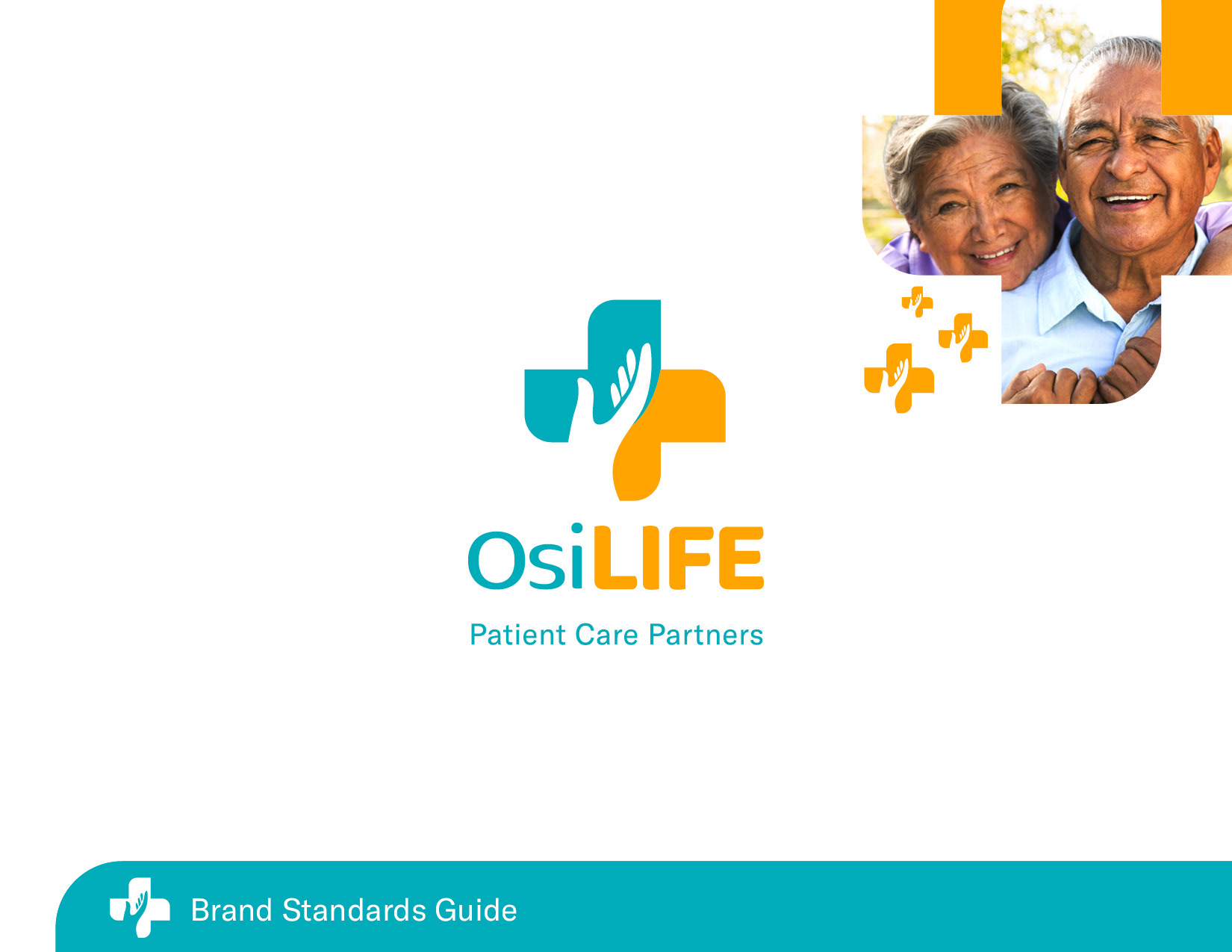 OsiLIFE

Patient Care Partners

Brand Standards Guide